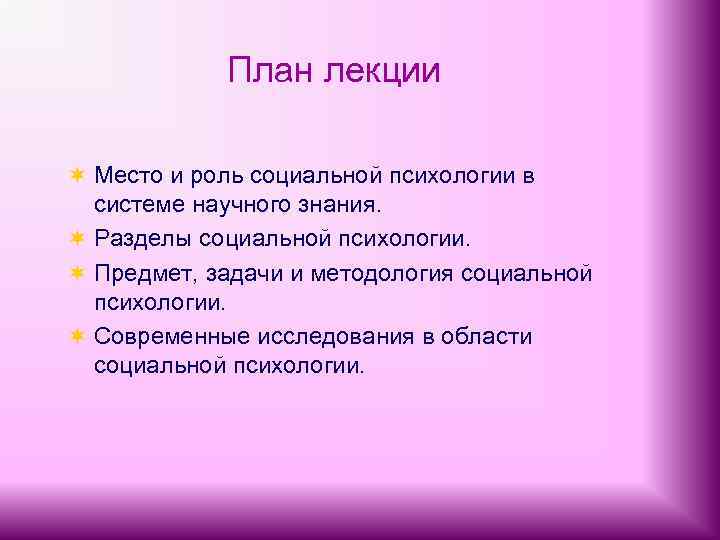 План лекции

Место и роль социальной психологии в системе научного знания.
Разделы социальной психологии.
Предмет, задачи и методология социальной психологии.
Современные исследования в области социальной психологии.